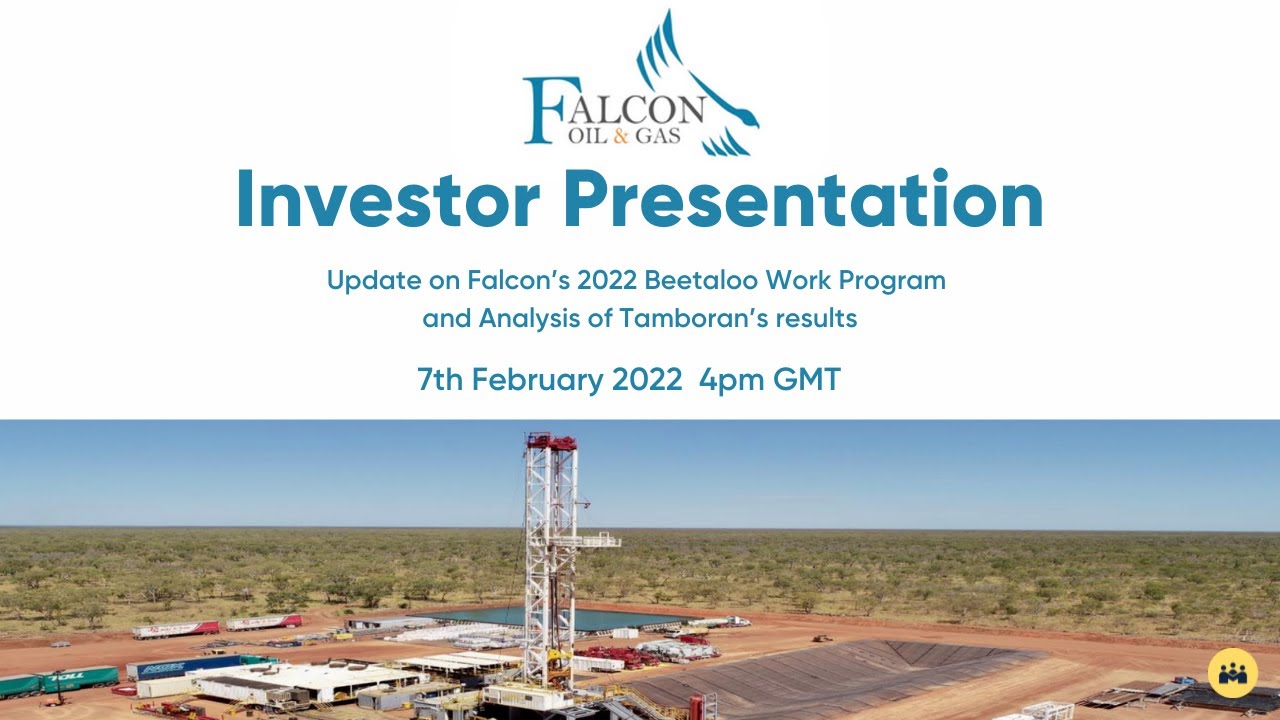 FALCON
OIL & GAS

Investor Presentation

Update on Falcon's 2022 Beetaloo Work Program and Analysis of Tamboran's results

7th February 2022 4pm GMT

TOLL